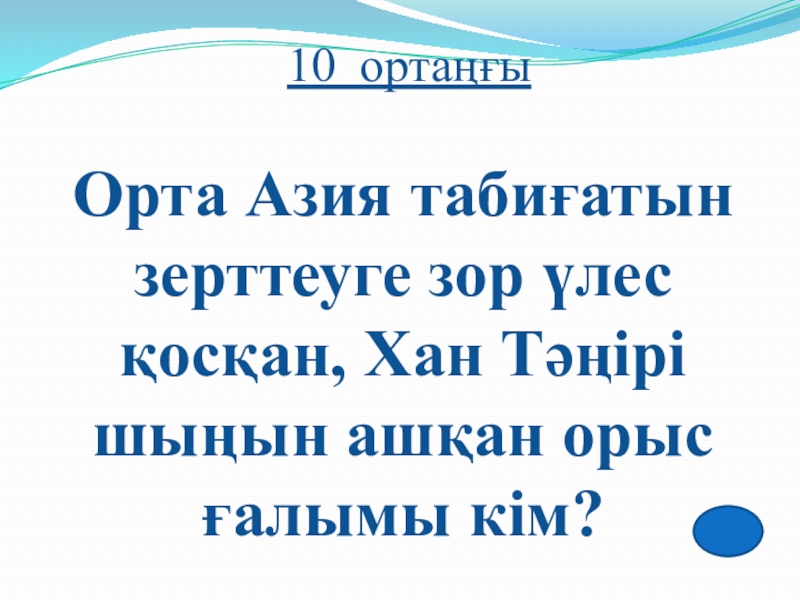 10 ортаңғы

Орта Азия табиғатын зерттеуге зор үлес қосқан, Хан Тәңірі шыңын ашқан орыс ғалымы кім?